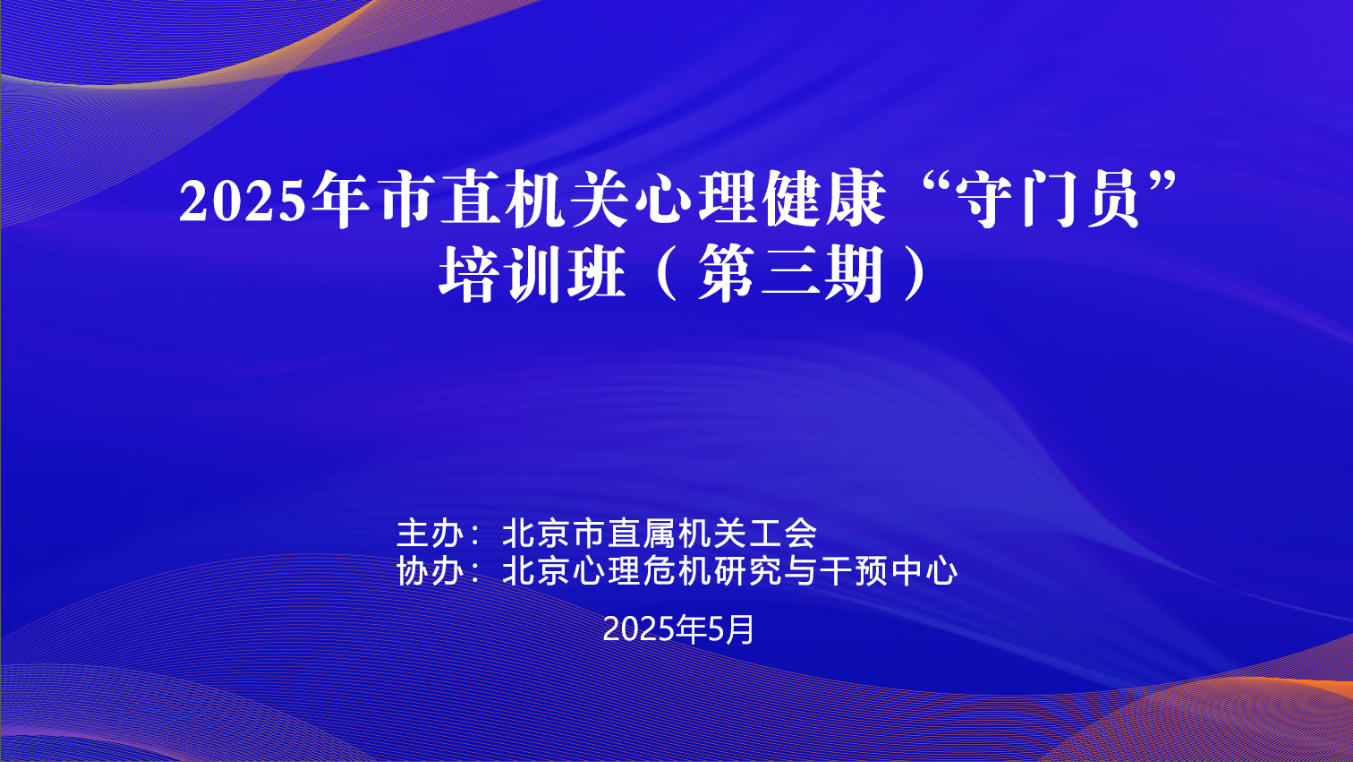 2025年市直机关心理健康“守门员”培训班（第三期）

主办：北京市直属机关工会
协办：北京心理危机研究与干预中心

2025年5月